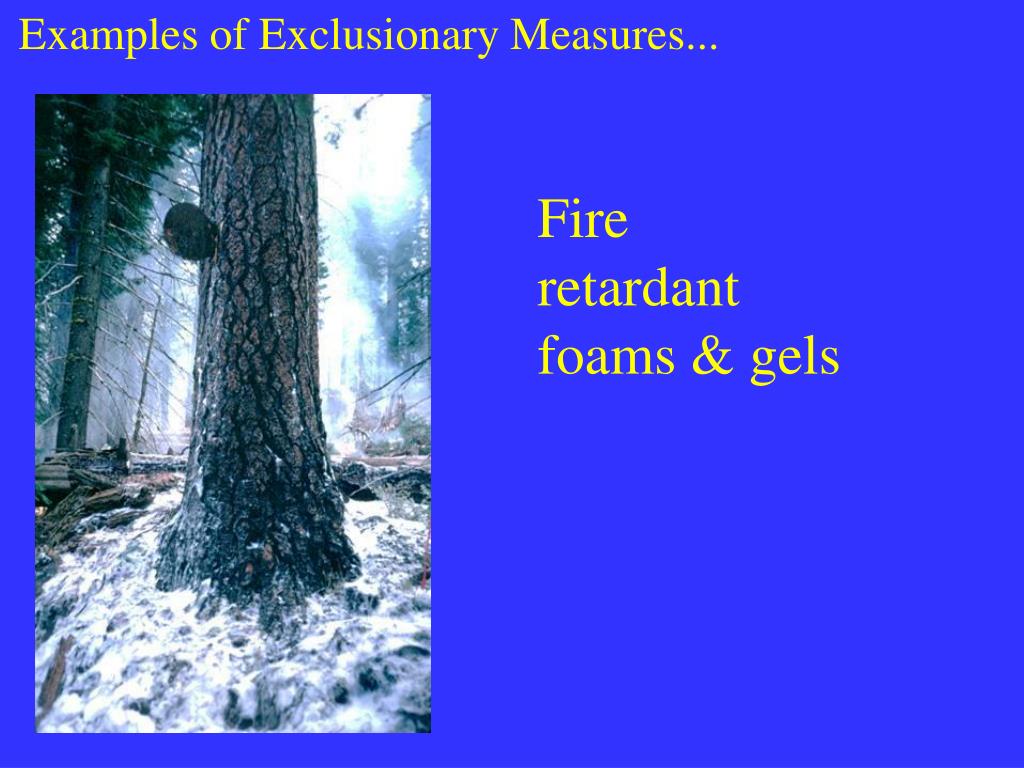 Examples of Exclusionary Measures...

Fire retardant foams & gels